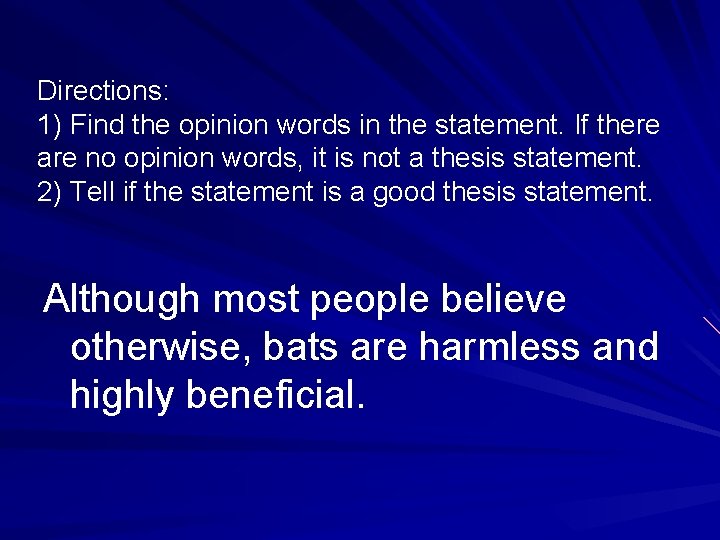 Directions:
1) Find the opinion words in the statement. If there are no opinion words, it is not a thesis statement.
2) Tell if the statement is a good thesis statement.

Although most people believe otherwise, bats are harmless and highly beneficial.